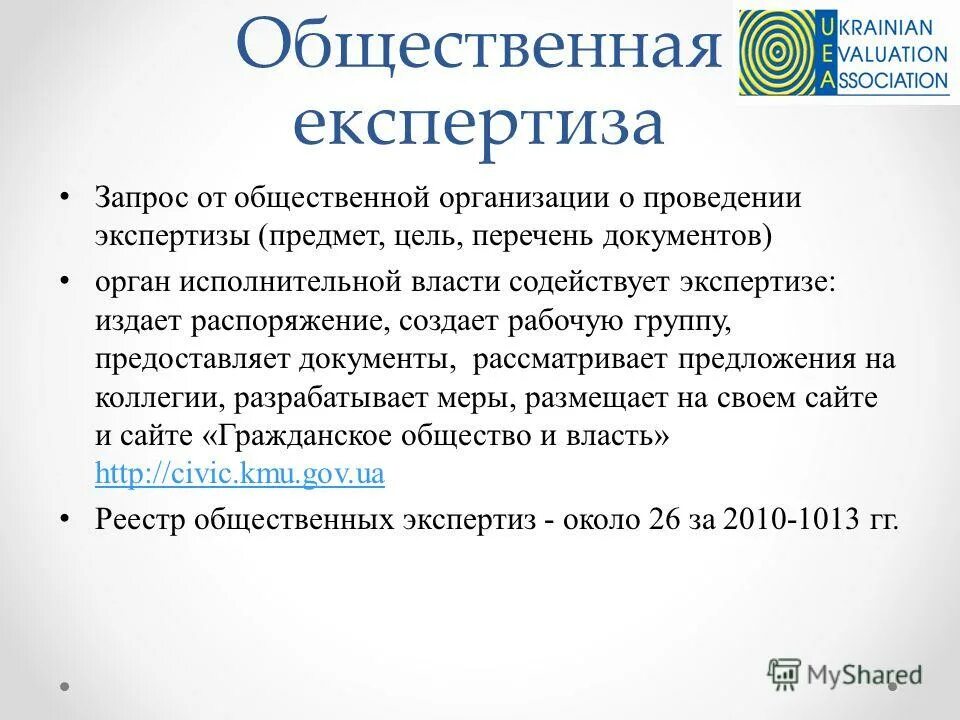 Общественная експертиза

UKRAINIAN
EVALUATION
ASSOCIATION

• Запрос от общественной организации о проведении экспертизы (предмет, цель, перечень документов)

• орган исполнительной власти содействует экспертизе: издает распоряжение, создает рабочую группу, предоставляет документы, рассматривает предложения на коллегии, разрабатывает меры, размещает на своем сайте и сайте «Гражданское общество и власть» http://civic.kmu.gov.ua

• Реестр общественных экспертиз - около 26 за 2010-1013 гг.

MyShared